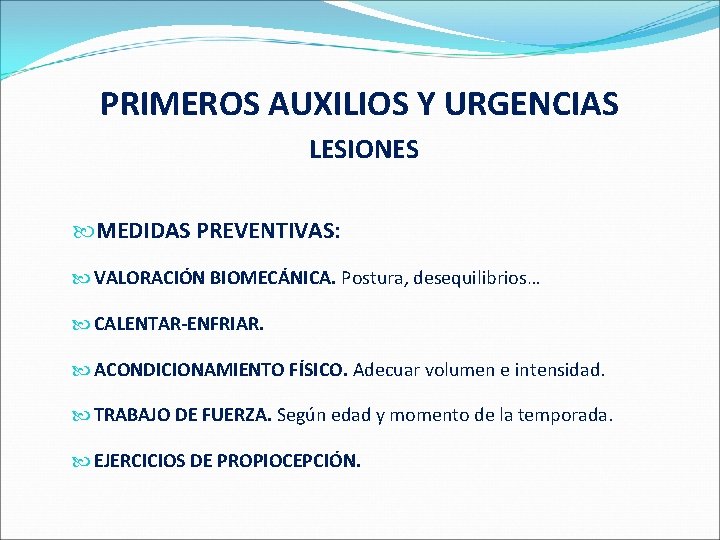 PRIMEROS AUXILIOS Y URGENCIAS
LESIONES

MEDIDAS PREVENTIVAS:

VALORACIÓN BIOMECÁNICA. Postura, desequilibrios…

CALENTAR-ENFRIAR.

ACONDICIONAMIENTO FÍSICO. Adecuar volumen e intensidad.

TRABAJO DE FUERZA. Según edad y momento de la temporada.

EJERCICIOS DE PROPIOCEPCIÓN.